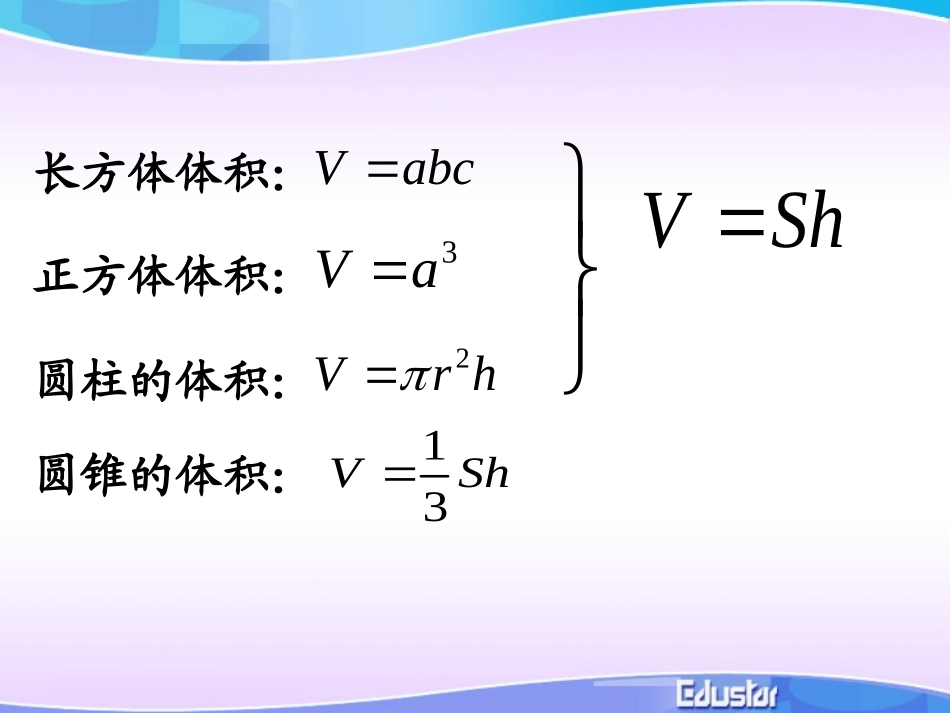 长方体体积: $V = abc$

正方体体积: $V = a^3$

圆柱的体积: $V = \pi r^2 h$

$V = Sh$

圆锥的体积: $V = \frac{1}{3}Sh$

Edustar